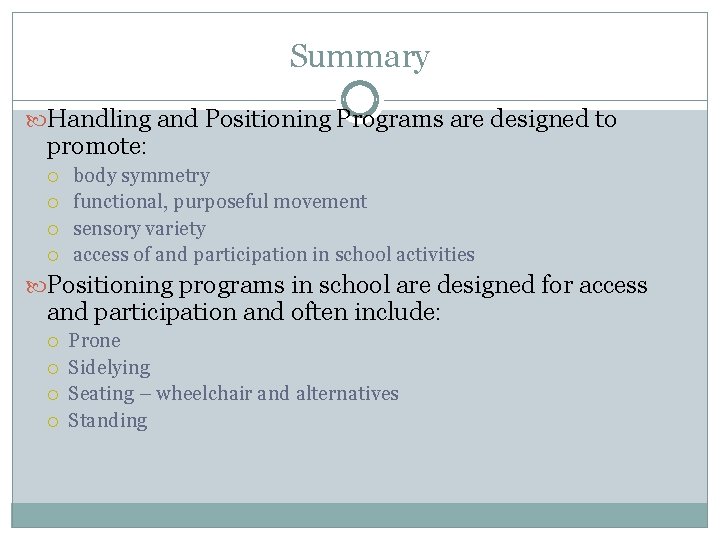 Summary

Handling and Positioning Programs are designed to promote:

- body symmetry
- functional, purposeful movement
- sensory variety
- access of and participation in school activities

Positioning programs in school are designed for access and participation and often include:

- Prone
- Sidelying
- Seating – wheelchair and alternatives
- Standing